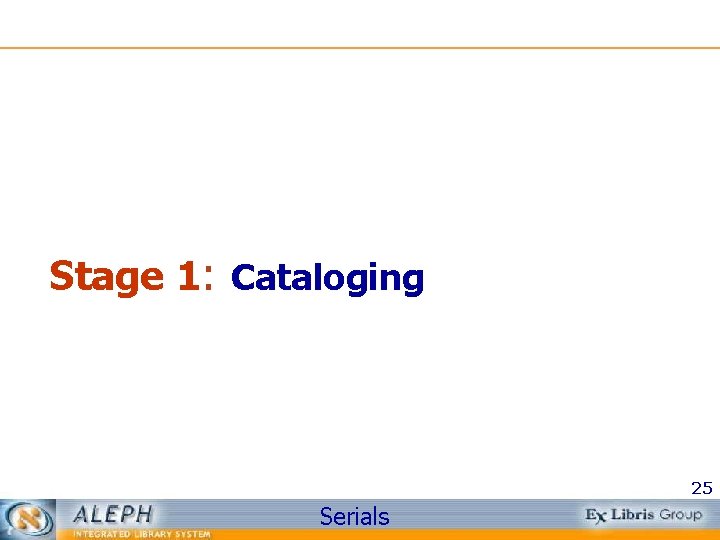 Stage 1: Cataloging

25

ALEPH
INTEGRATED LIBRARY SYSTEM

Serials

Ex Libris Group